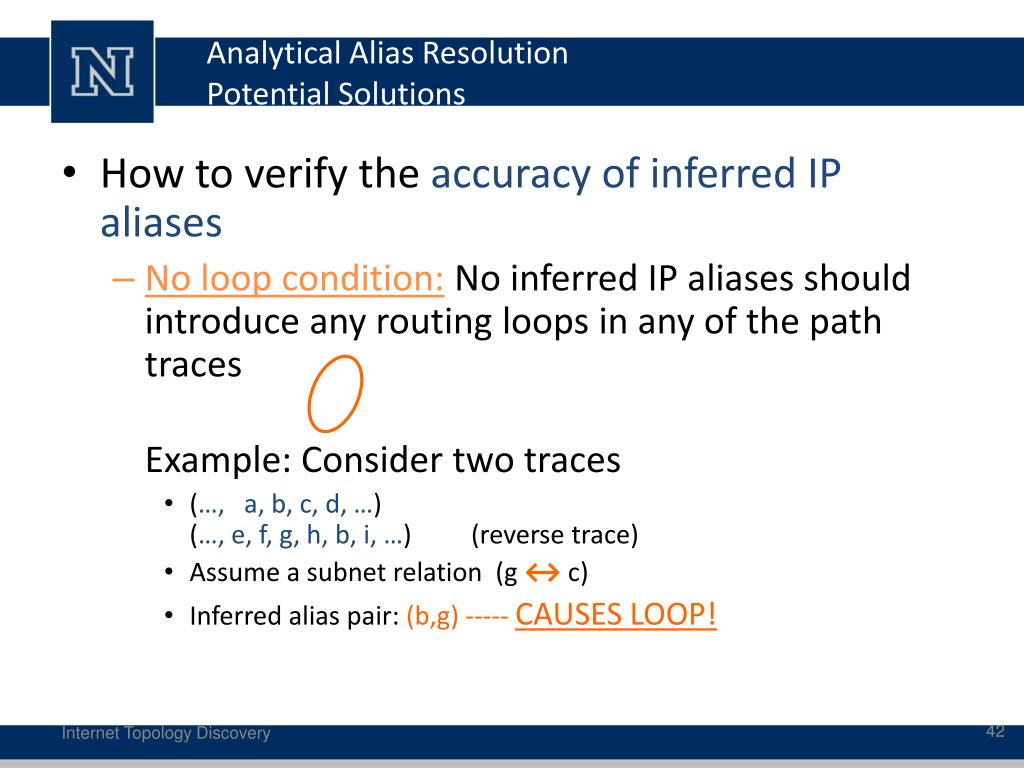 N

Analytical Alias Resolution
Potential Solutions

• How to verify the accuracy of inferred IP aliases

– No loop condition: No inferred IP aliases should introduce any routing loops in any of the path traces

Example: Consider two traces

• (…, a, b, c, d, …)
(…, e, f, g, h, b, i, …) (reverse trace)

• Assume a subnet relation (g $\leftrightarrow$ c)

• Inferred alias pair: (b,g) ----- CAUSES LOOP!

Internet Topology Discovery

42